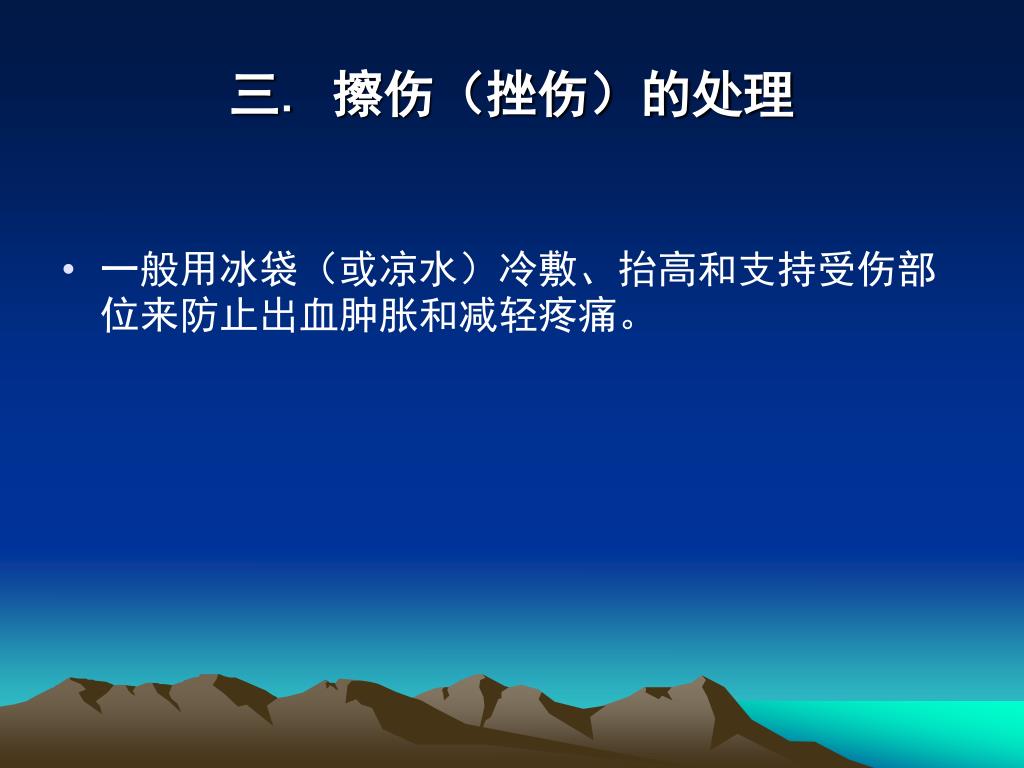 三. 擦伤（挫伤）的处理

• 一般用冰袋（或凉水）冷敷、抬高和支持受伤部位来防止出血肿胀和减轻疼痛。